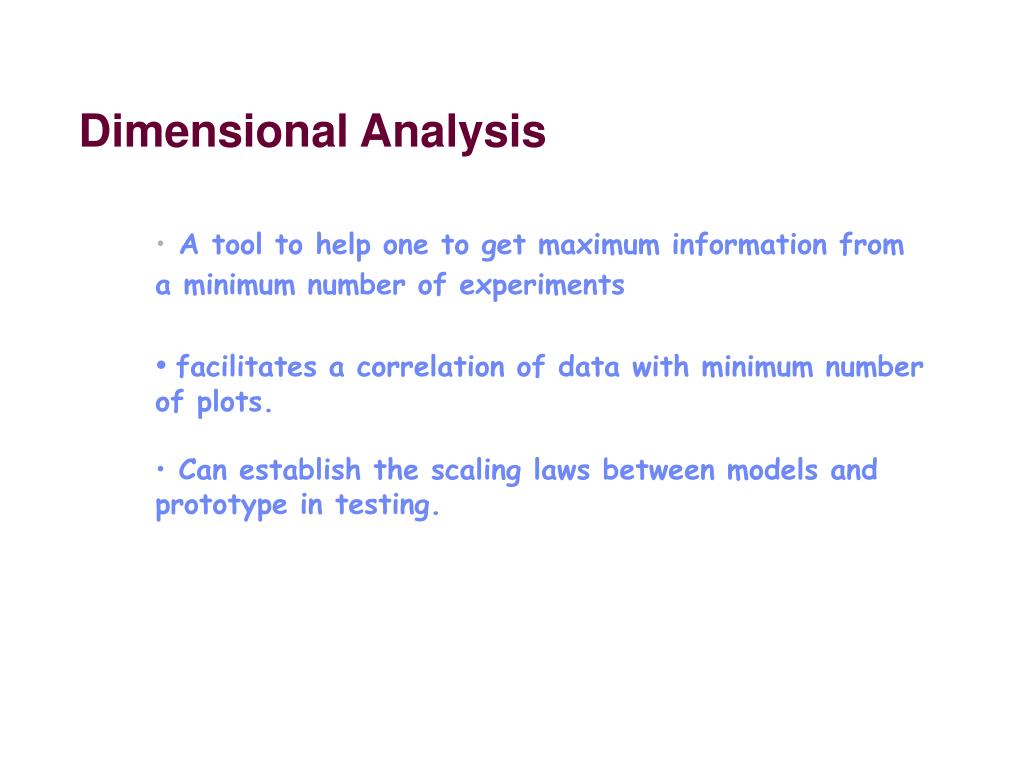 Dimensional Analysis

• A tool to help one to get maximum information from a minimum number of experiments

• facilitates a correlation of data with minimum number of plots.

• Can establish the scaling laws between models and prototype in testing.